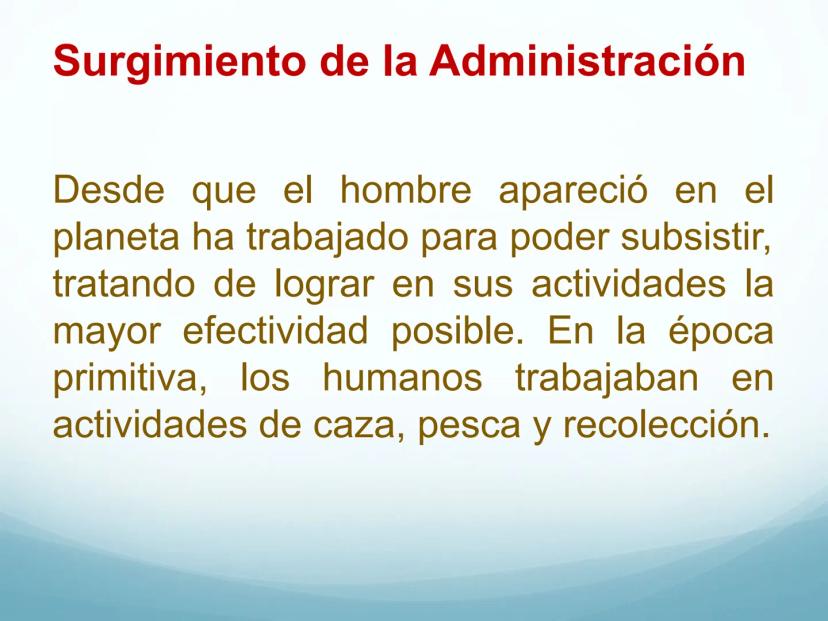 Surgimiento de la Administración

Desde que el hombre apareció en el planeta ha trabajado para poder subsistir, tratando de lograr en sus actividades la mayor efectividad posible. En la época primitiva, los humanos trabajaban en actividades de caza, pesca y recolección.